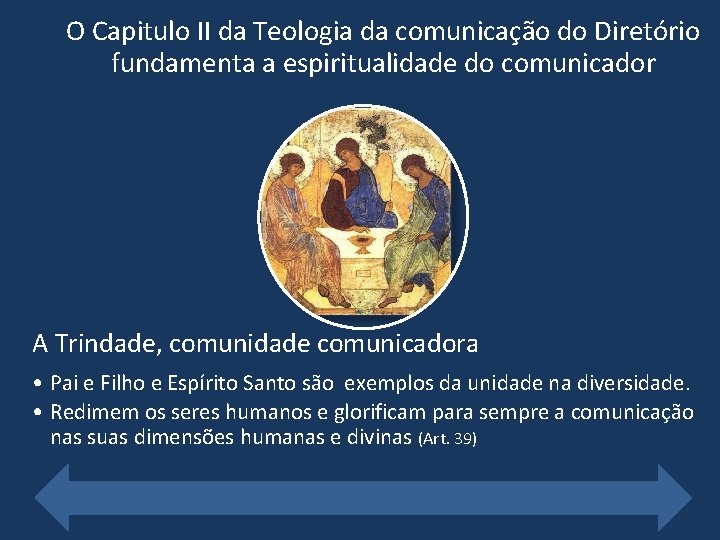 O Capitulo II da Teologia da comunicação do Diretório fundamenta a espiritualidade do comunicador

A Trindade, comunidade comunicadora

• Pai e Filho e Espírito Santo são exemplos da unidade na diversidade.
• Redimem os seres humanos e glorificam para sempre a comunicação nas suas dimensões humanas e divinas (Art. 39)